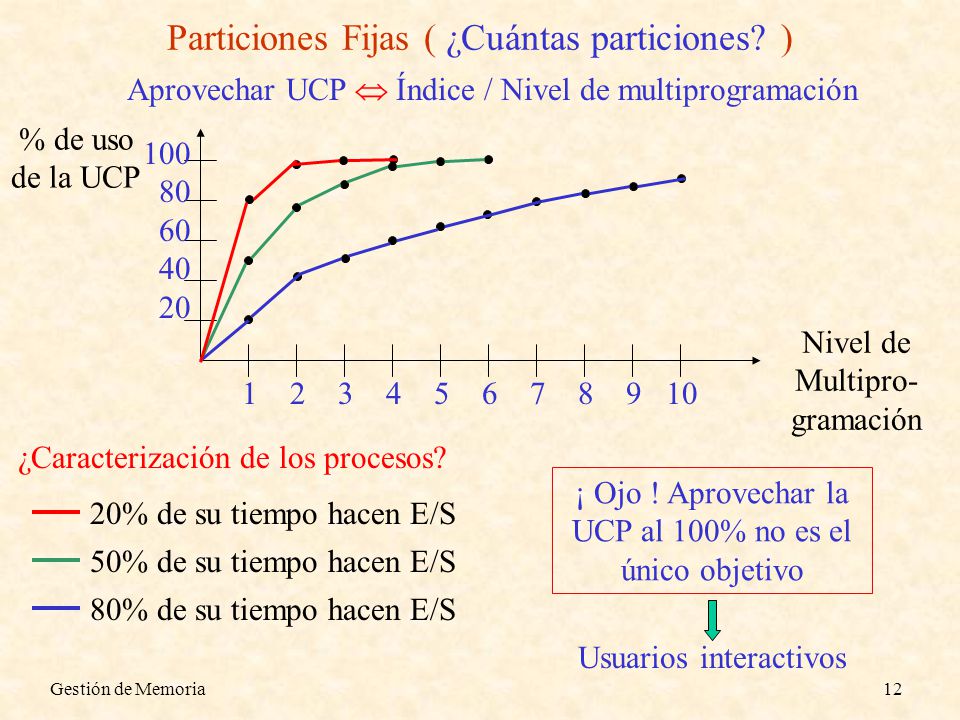 Particiones Fijas ( ¿Cuántas particiones? )

Aprovechar UCP $\Leftrightarrow$ Índice / Nivel de multiprogramación

% de uso de la UCP

100
80
60
40
20

1 2 3 4 5 6 7 8 9 10

Nivel de Multiprogramación

¿Caracterización de los procesos?

20% de su tiempo hacen E/S
50% de su tiempo hacen E/S
80% de su tiempo hacen E/S

¡ Ojo ! Aprovechar la UCP al 100% no es el único objetivo

Usuarios interactivos

Gestión de Memoria

12